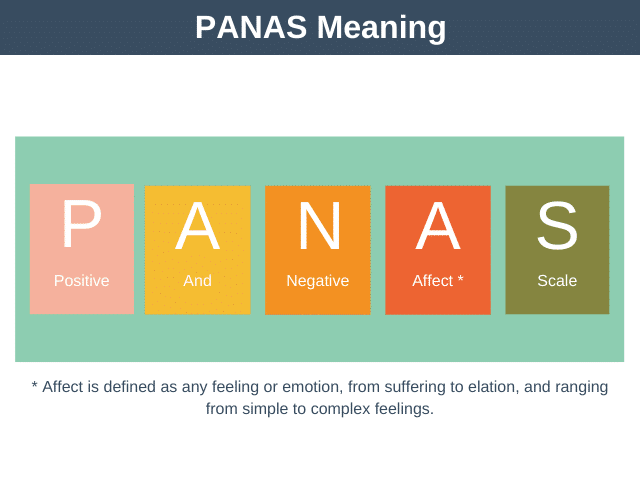 PANAS Meaning

P
Positive

A
And

N
Negative

A
Affect *

S
Scale

* Affect is defined as any feeling or emotion, from suffering to elation, and ranging from simple to complex feelings.